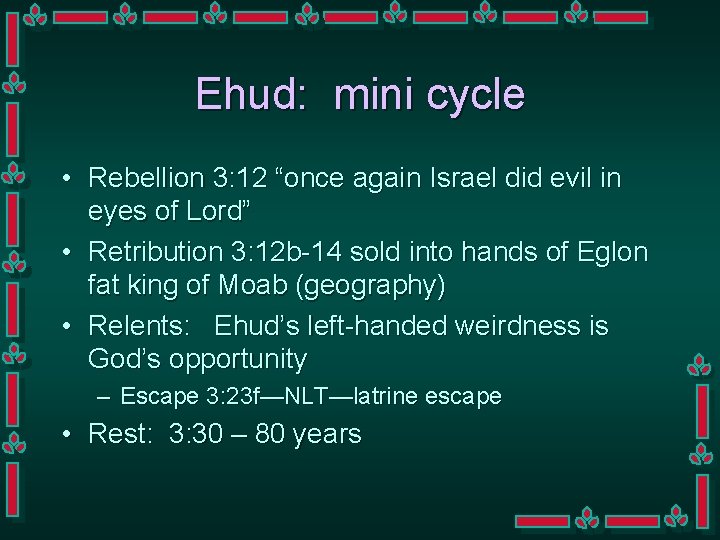 Ehud: mini cycle

• Rebellion 3:12 “once again Israel did evil in eyes of Lord”
• Retribution 3:12b-14 sold into hands of Eglon fat king of Moab (geography)
• Relents: Ehud’s left-handed weirdness is God’s opportunity
– Escape 3:23f—NLT—latrine escape
• Rest: 3:30 – 80 years